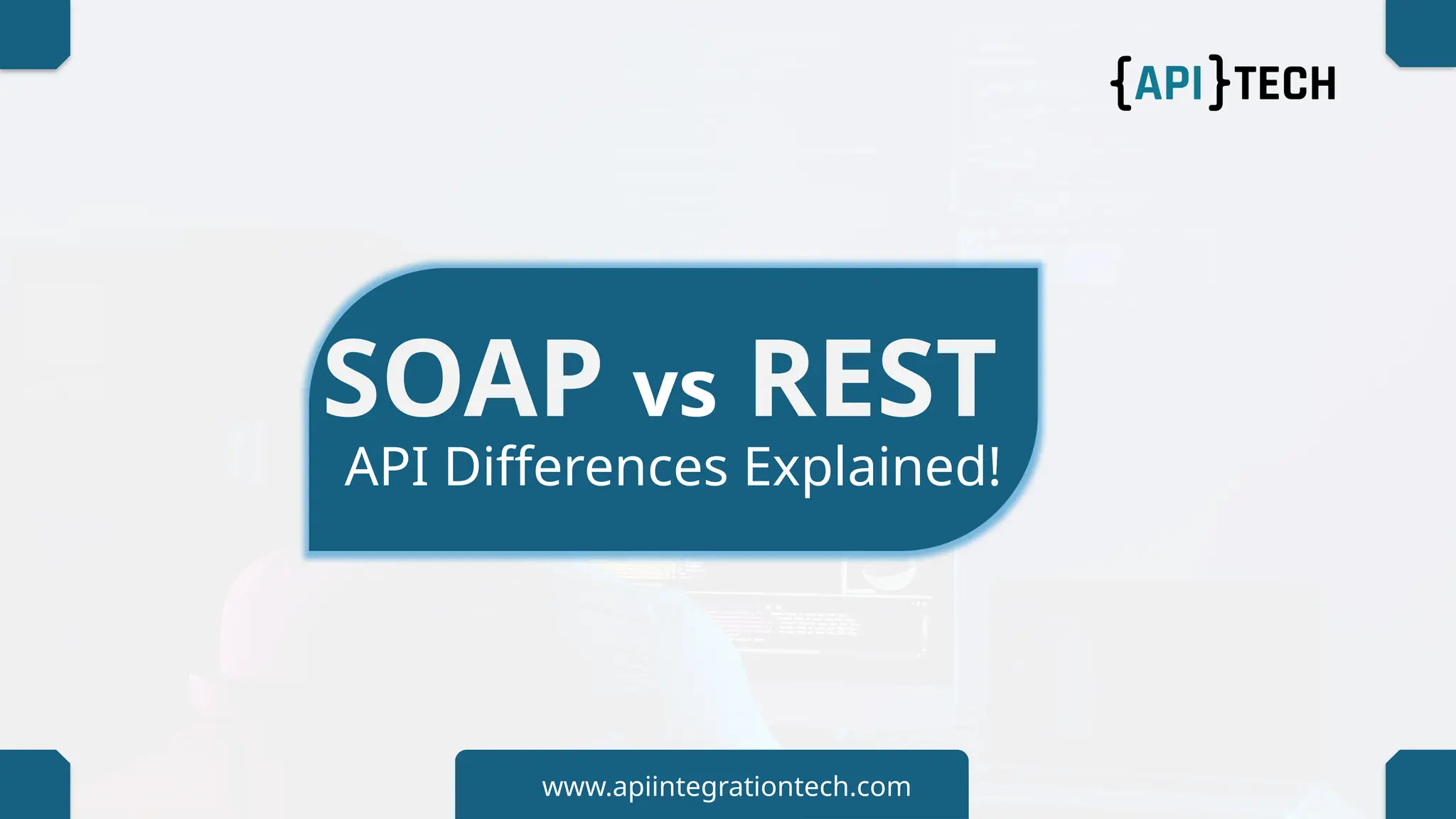 {API}TECH

SOAP vs REST
API Differences Explained!

www.apiintegrationtech.com